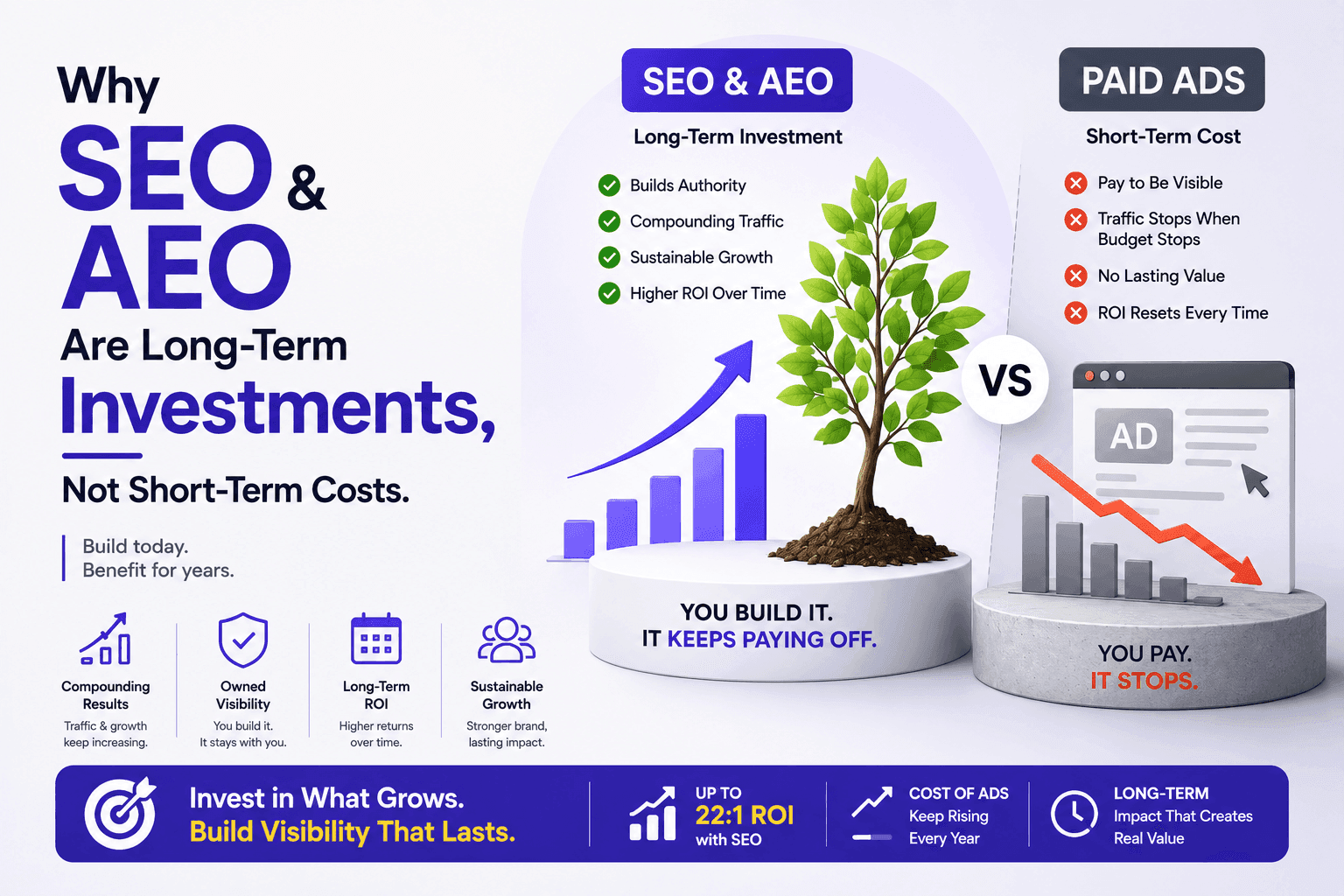 Why SEO & AEO Are Long-Term Investments, Not Short-Term Costs.

Build today.
Benefit for years.

Compounding Results
Traffic & growth keep increasing.

Owned Visibility
You build it. It stays with you.

Long-Term ROI
Higher returns over time.

Sustainable Growth
Stronger brand, lasting impact.

SEO & AEO
Long-Term Investment
Builds Authority
Compounding Traffic
Sustainable Growth
Higher ROI Over Time

YOU BUILD IT.
IT KEEPS PAYING OFF.

VS

PAID ADS
Short-Term Cost
Pay to Be Visible
Traffic Stops When Budget Stops
No Lasting Value
ROI Resets Every Time

AD

YOU PAY.
IT STOPS.

Invest in What Grows.
Build Visibility That Lasts.

UP TO
22:1 ROI
with SEO

COST OF ADS
Keep Rising
Every Year

LONG-TERM
Impact That Creates
Real Value